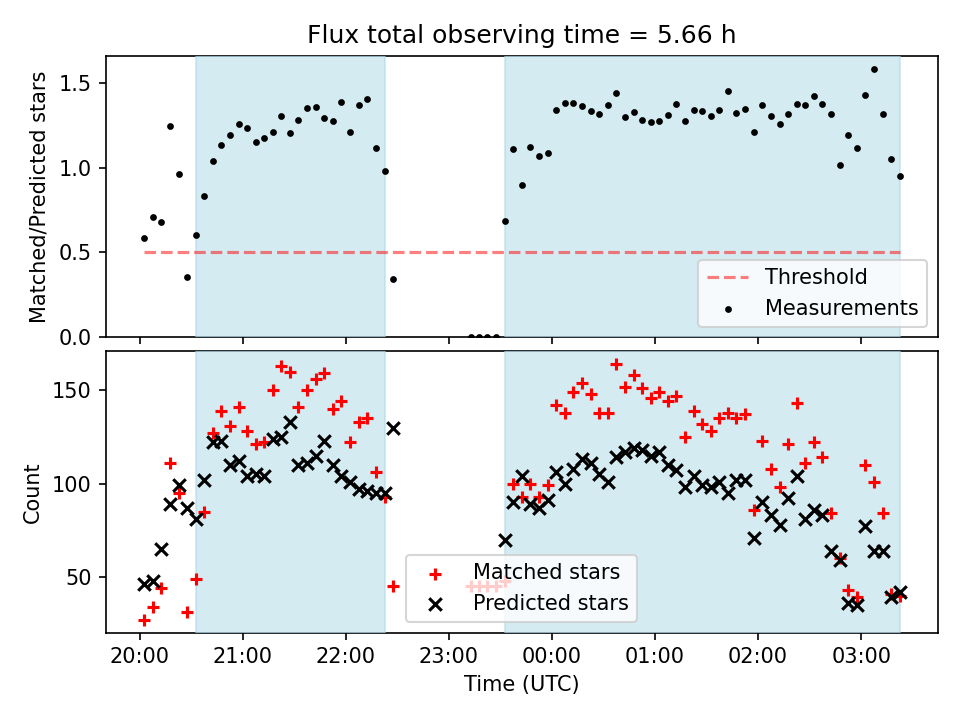 Flux total observing time = 5.66 h

Matched/Predicted stars

1.5
1.0
0.5
0.0

Threshold
Measurements

Count

150
100
50

Matched stars
Predicted stars

20:00
21:00
22:00
23:00
00:00
01:00
02:00
03:00

Time (UTC)